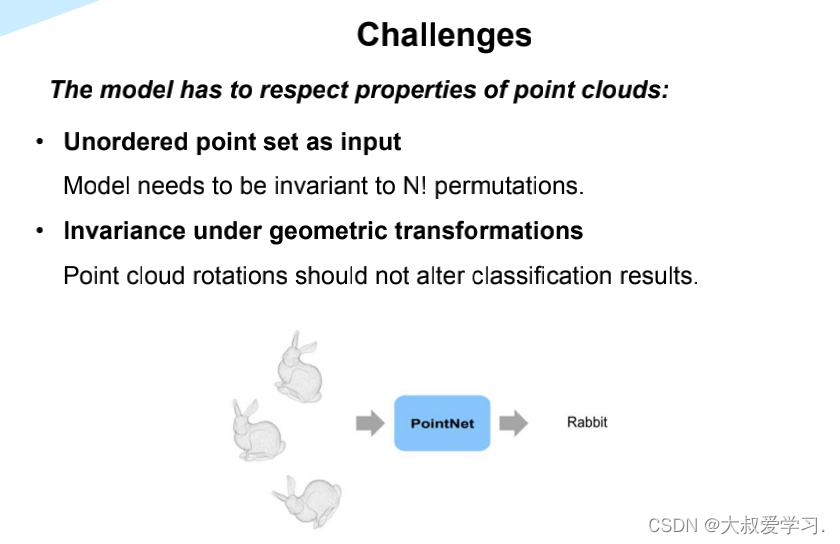 Challenges

The model has to respect properties of point clouds:

• Unordered point set as input

Model needs to be invariant to N! permutations.

• Invariance under geometric transformations

Point cloud rotations should not alter classification results.

PointNet

Rabbit

CSDN @大叔爱学习.